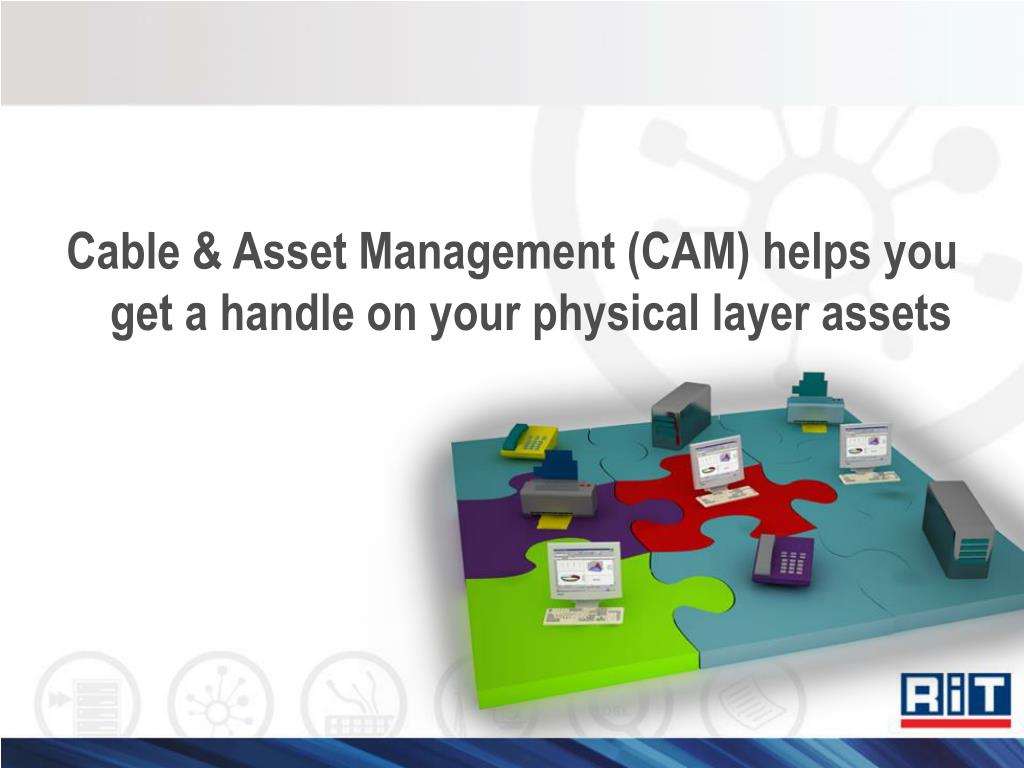 Cable & Asset Management (CAM) helps you get a handle on your physical layer assets

RiT